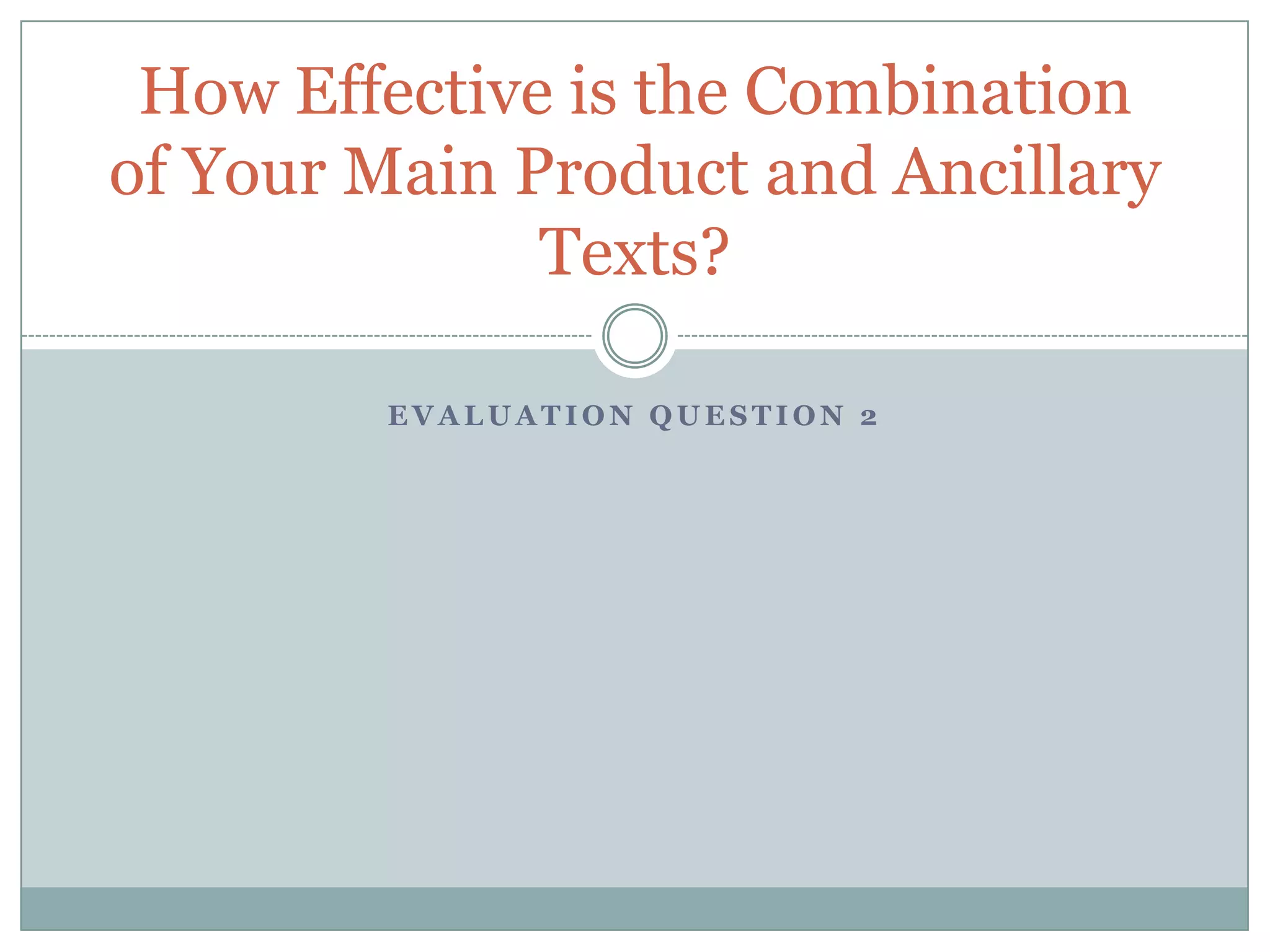 How Effective is the Combination of Your Main Product and Ancillary Texts?

EVALUATION QUESTION 2